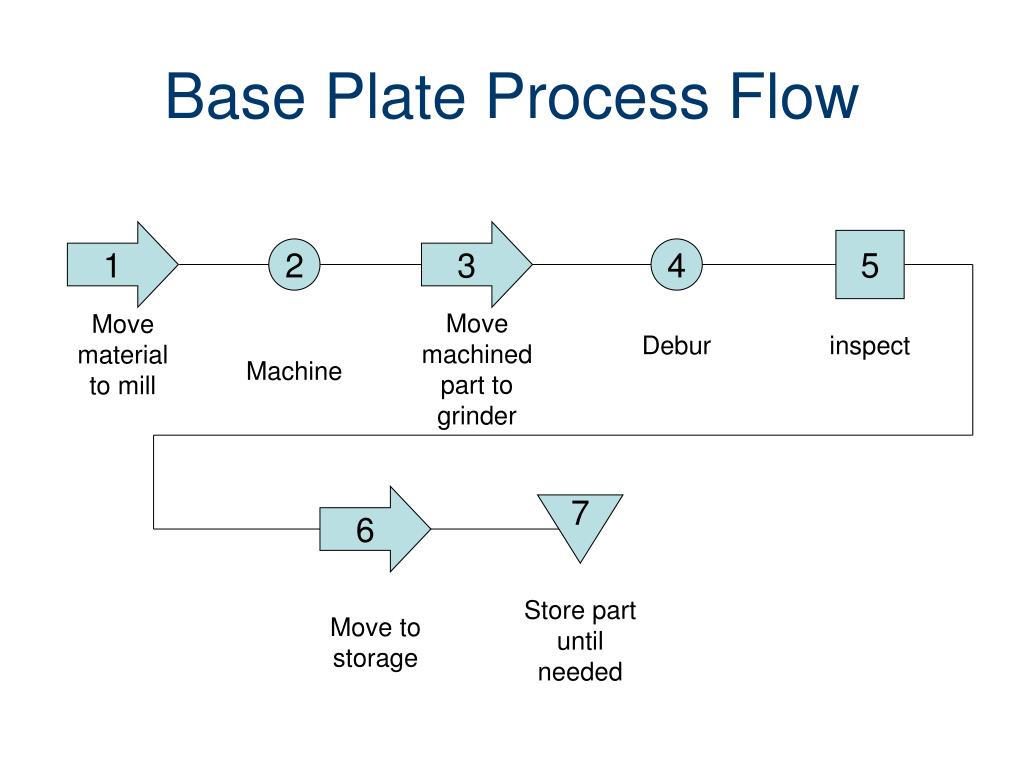 Base Plate Process Flow

1

Move material to mill

2

Machine

3

Move machined part to grinder

4

Debur

5

inspect

6

Move to storage

7

Store part until needed